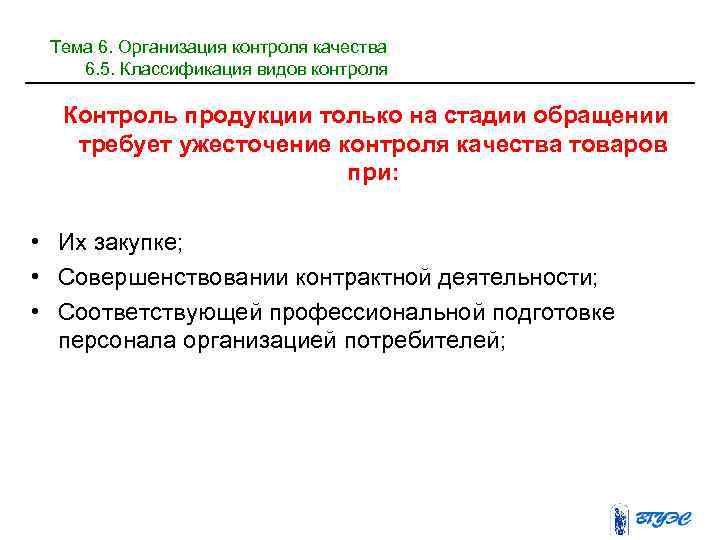 Тема 6. Организация контроля качества
6.5. Классификация видов контроля

Контроль продукции только на стадии обращении требует ужесточение контроля качества товаров при:

• Их закупке;
• Совершенствовании контрактной деятельности;
• Соответствующей профессиональной подготовке персонала организацией потребителей;

ВГУЭС